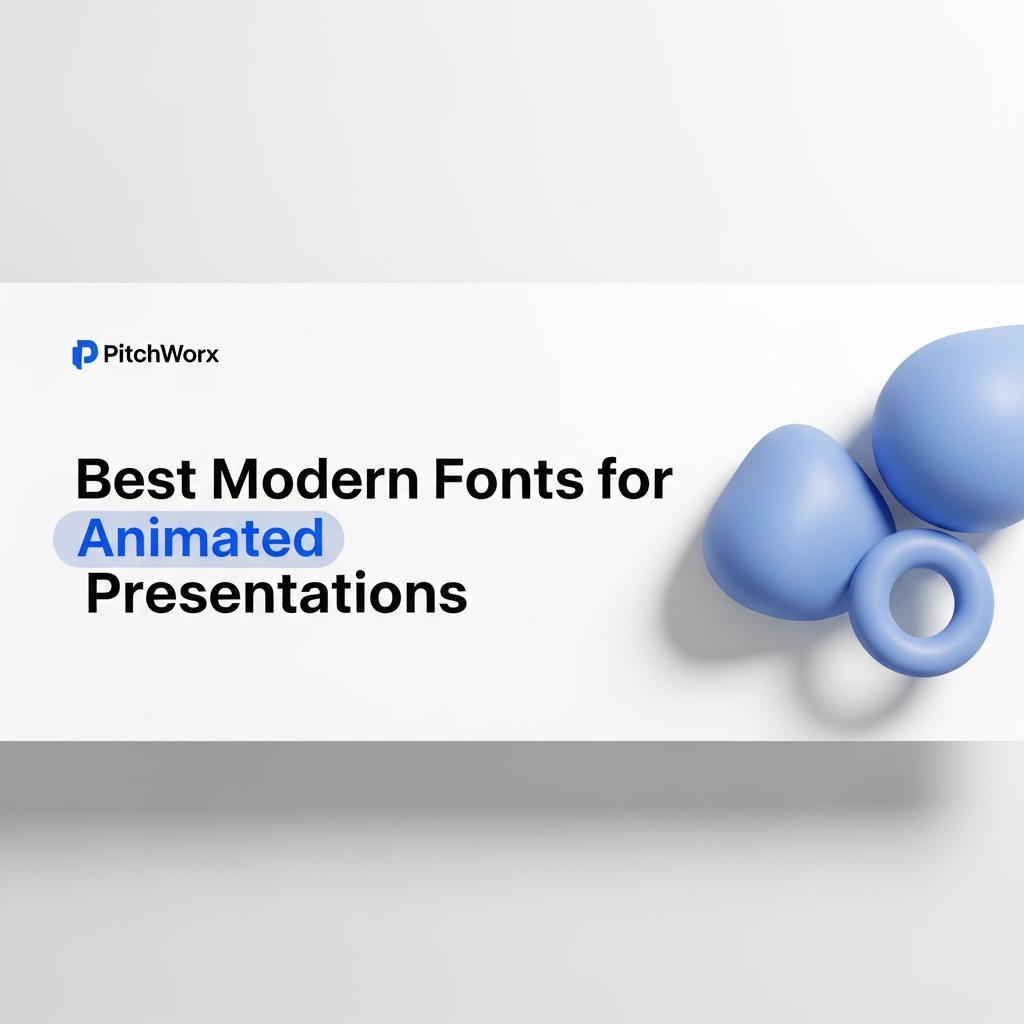 PitchWorx

Best Modern Fonts for Animated Presentations